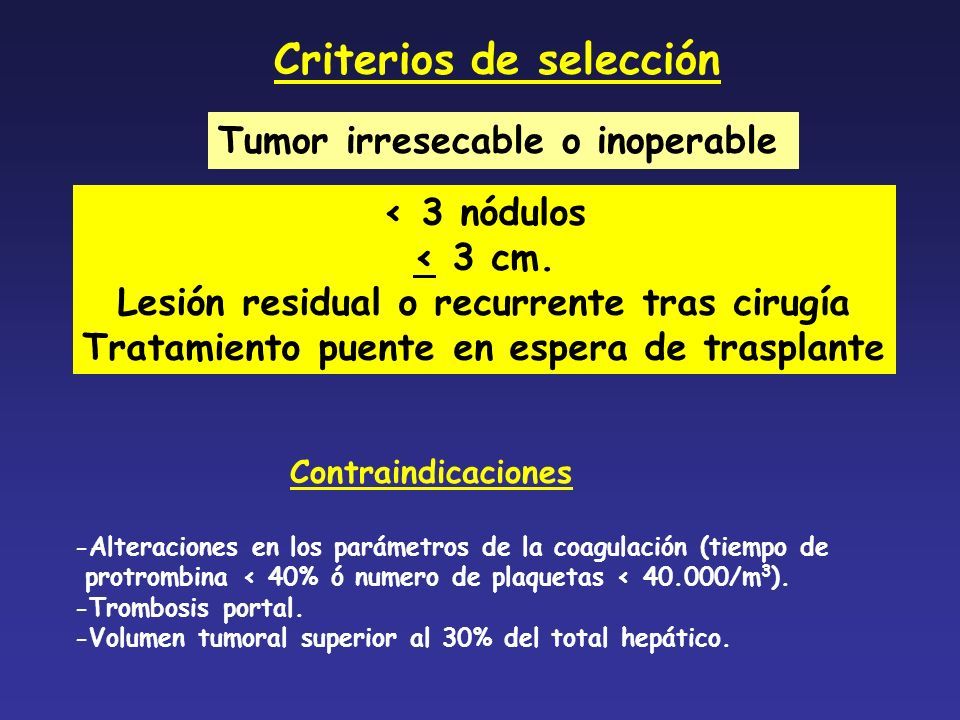 Criterios de selección

Tumor irresecable o inoperable

< 3 nódulos
$\leq$ 3 cm.
Lesión residual o recurrente tras cirugía
Tratamiento puente en espera de trasplante

Contraindicaciones

-Alteraciones en los parámetros de la coagulación (tiempo de protrombina < 40% ó numero de plaquetas < 40.000/m$^3$).
-Trombosis portal.
-Volumen tumoral superior al 30% del total hepático.